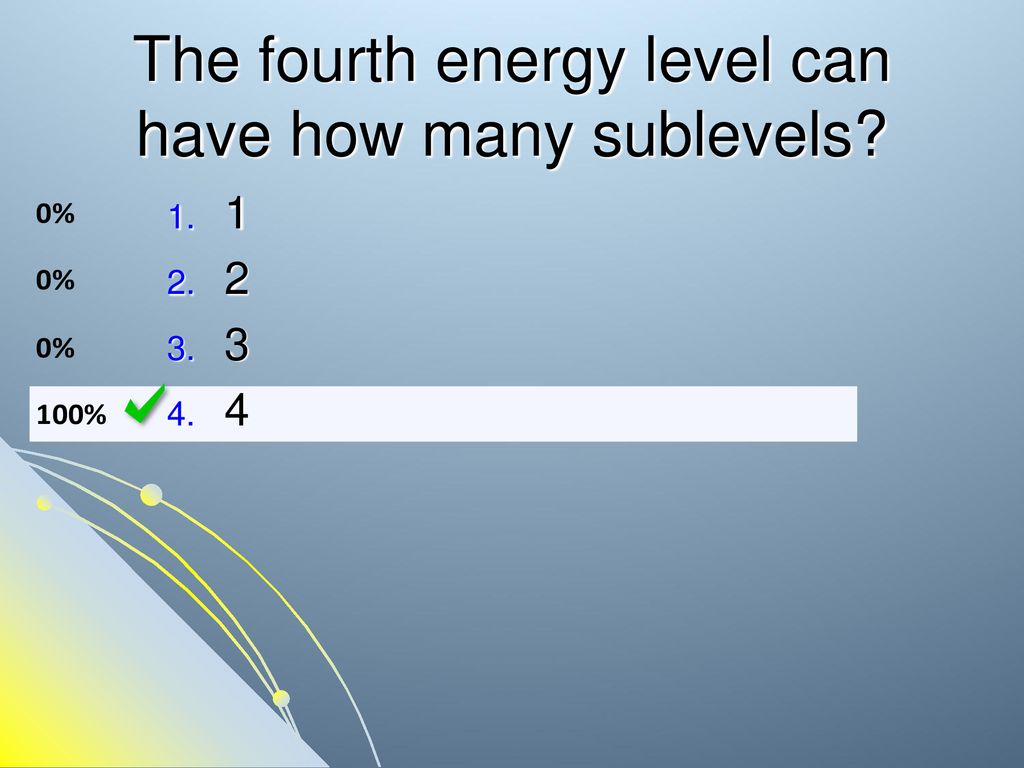 The fourth energy level can have how many sublevels?

0% 1. 1

0% 2. 2

0% 3. 3

100% 4. 4